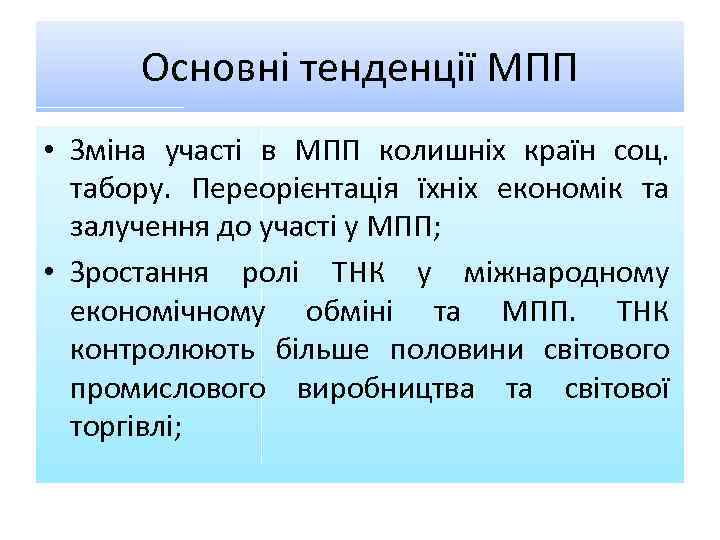 Основні тенденції МПП

• Зміна участі в МПП колишніх країн соц. табору. Переорієнтація їхніх економік та залучення до участі у МПП;

• Зростання ролі ТНК у міжнародному економічному обміні та МПП. ТНК контролюють більше половини світового промислового виробництва та світової торгівлі;